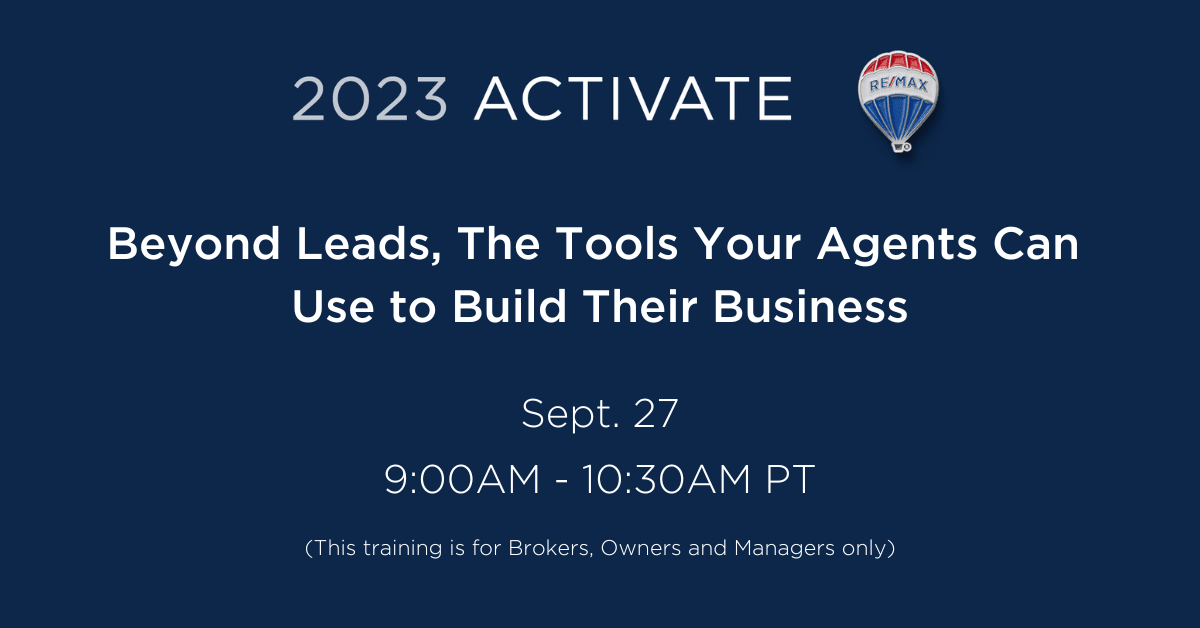 2023 ACTIVATE

RE/MAX

Beyond Leads, The Tools Your Agents Can Use to Build Their Business

Sept. 27

9:00AM - 10:30AM PT

(This training is for Brokers, Owners and Managers only)